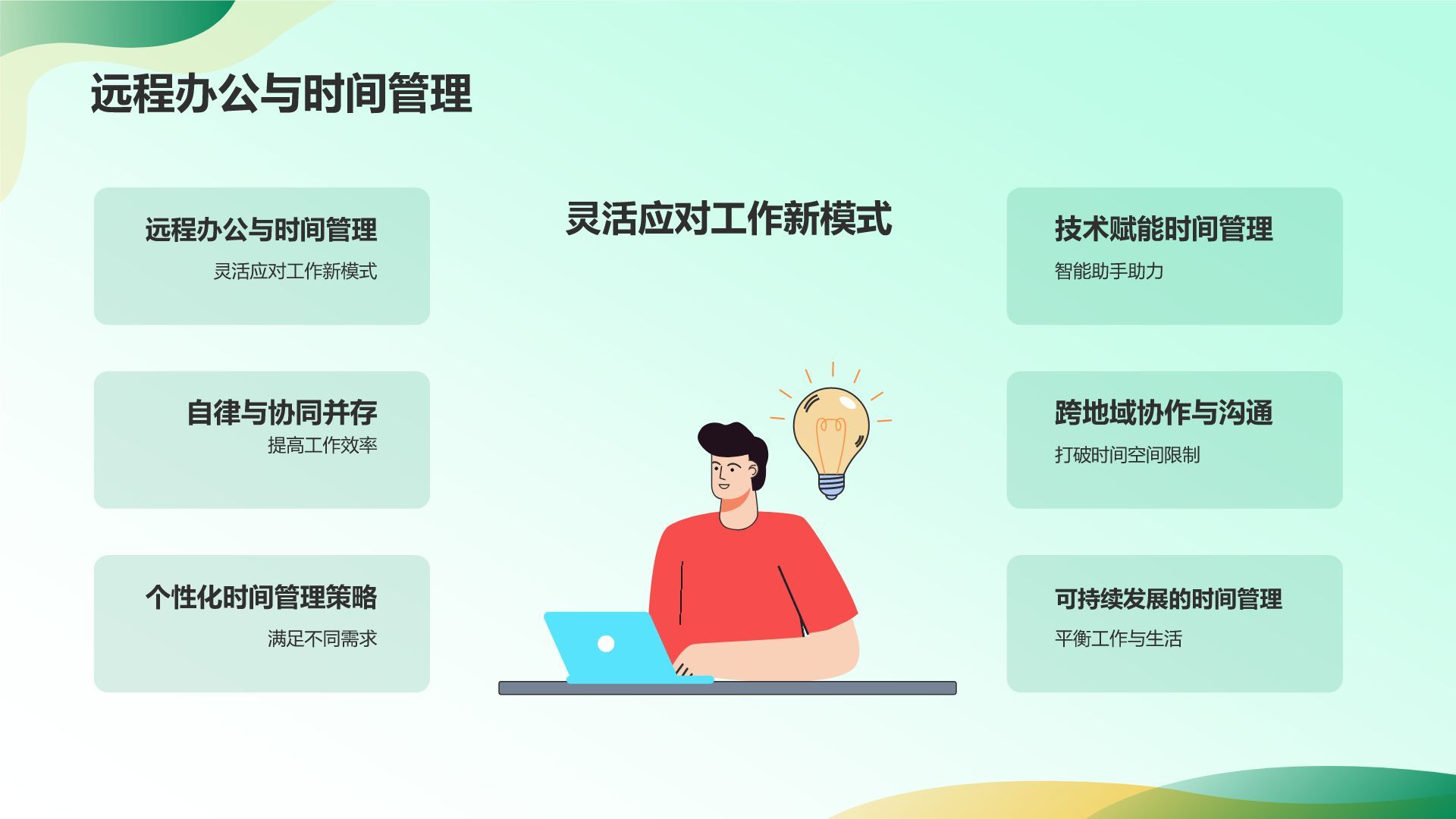 远程办公与时间管理

远程办公与时间管理
灵活应对工作新模式

自律与协同并存
提高工作效率

个性化时间管理策略
满足不同需求

灵活应对工作新模式

技术赋能时间管理
智能助手助力

跨地域协作与沟通
打破时间空间限制

可持续发展的时间管理
平衡工作与生活